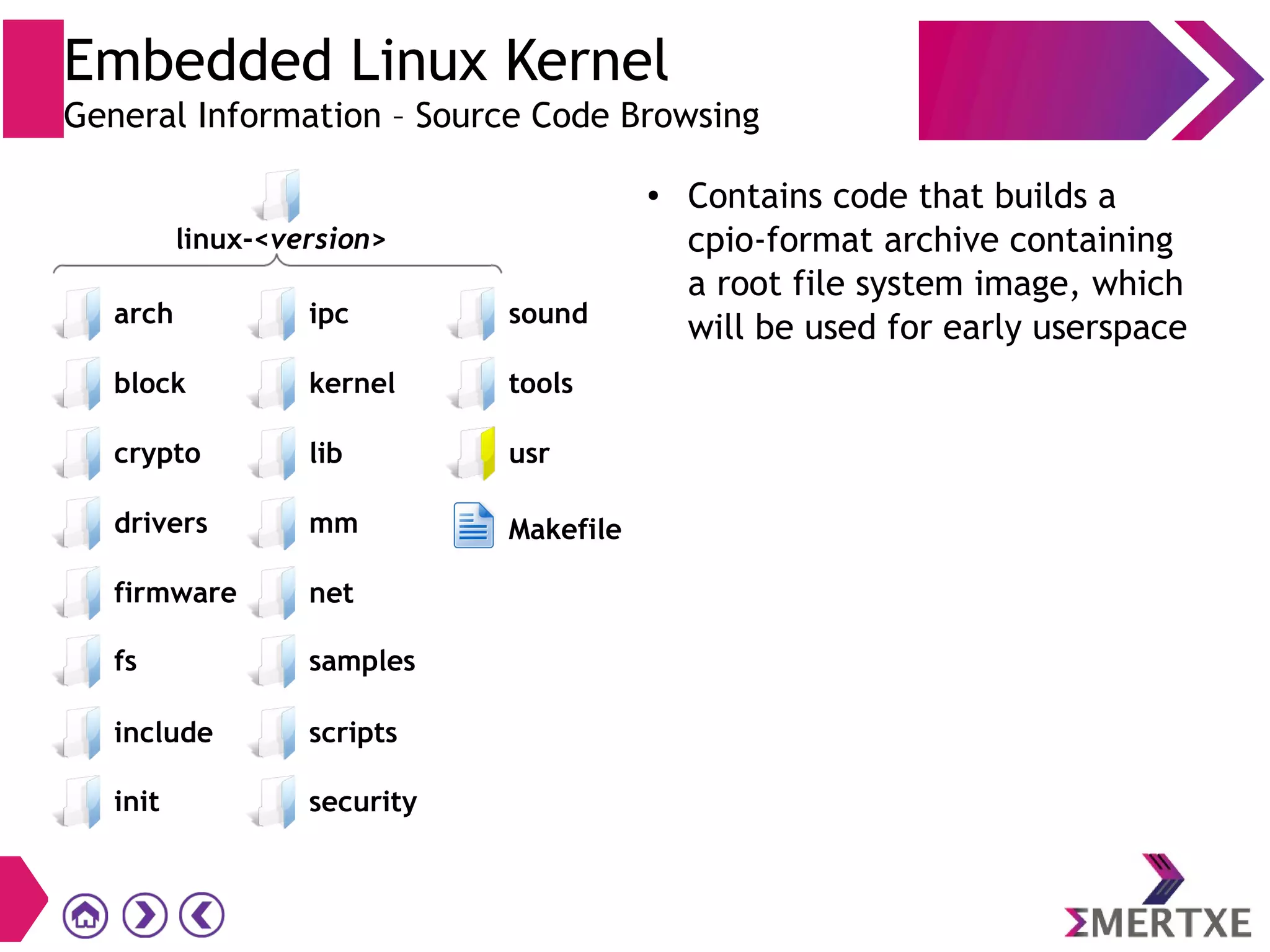 Embedded Linux Kernel
General Information – Source Code Browsing

linux-<version>

arch
block
crypto
drivers
firmware
fs
include
init

ipc
kernel
lib
mm
net
samples
scripts
security

sound
tools
usr
Makefile

• Contains code that builds a cpio-format archive containing a root file system image, which will be used for early userspace

ΣMERTXE